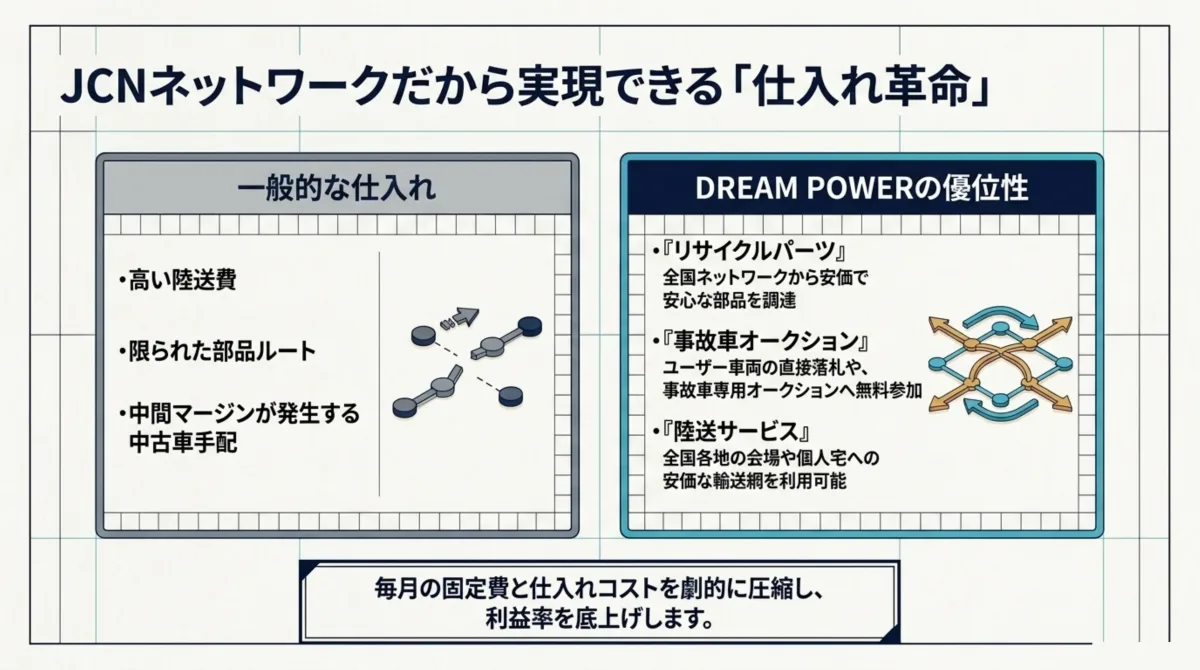 JCNネットワークだから実現できる「仕入れ革命」

一般的な仕入れ

・高い陸送費

・限られた部品ルート

・中間マージンが発生する中古車手配

DREAM POWERの優位性

・『リサイクルパーツ』
全国ネットワークから安価で安心な部品を調達

・『事故車オークション』
ユーザー車両の直接落札や、事故車専用オークションへ無料参加

・『陸送サービス』
全国各地の会場や個人宅への安価な輸送網を利用可能

毎月の固定費と仕入れコストを劇的に圧縮し、利益率を底上げします。